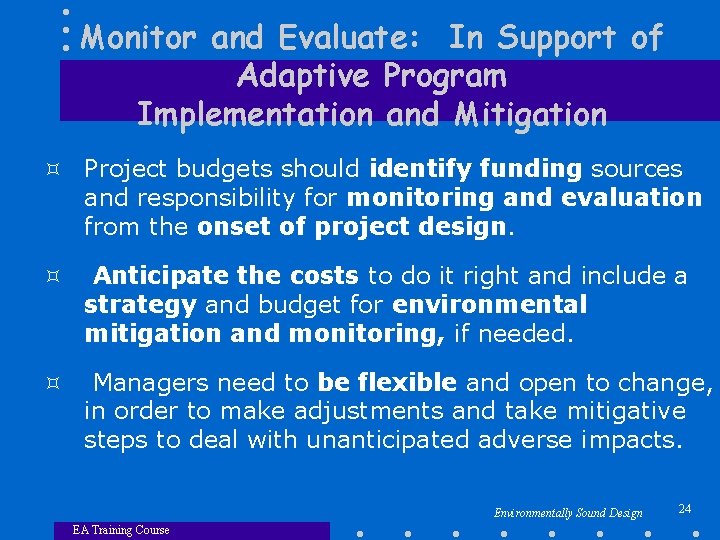 Monitor and Evaluate: In Support of Adaptive Program Implementation and Mitigation

¤ Project budgets should identify funding sources and responsibility for monitoring and evaluation from the onset of project design.

¤ Anticipate the costs to do it right and include a strategy and budget for environmental mitigation and monitoring, if needed.

¤ Managers need to be flexible and open to change, in order to make adjustments and take mitigative steps to deal with unanticipated adverse impacts.

Environmentally Sound Design 24

EA Training Course